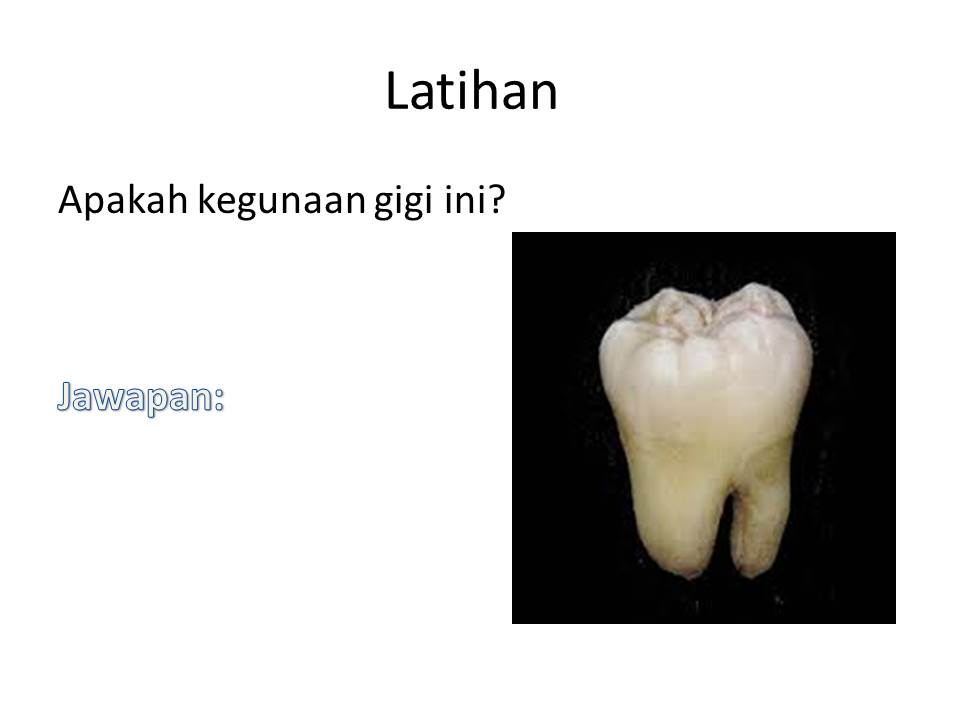 Latihan

Apakah kegunaan gigi ini?

Jawapan: